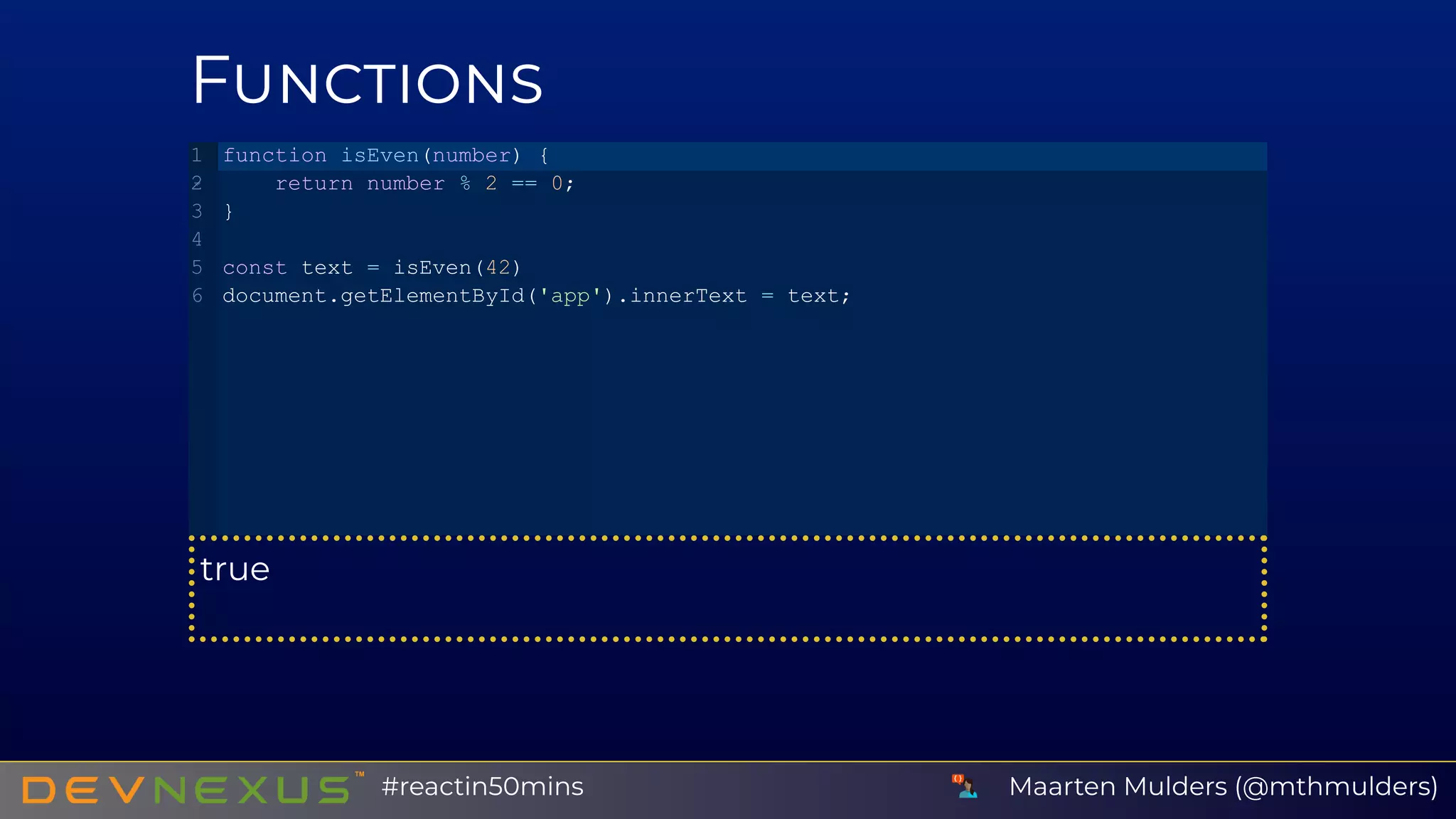 FUNCTIONS

1 function isEven(number) {
2     return number % 2 == 0;
3 }
4
5 const text = isEven(42)
6 document.getElementById('app').innerText = text;

true

DEVNEXUS™ #reactin50mins

Maarten Mulders (@mthmulders)